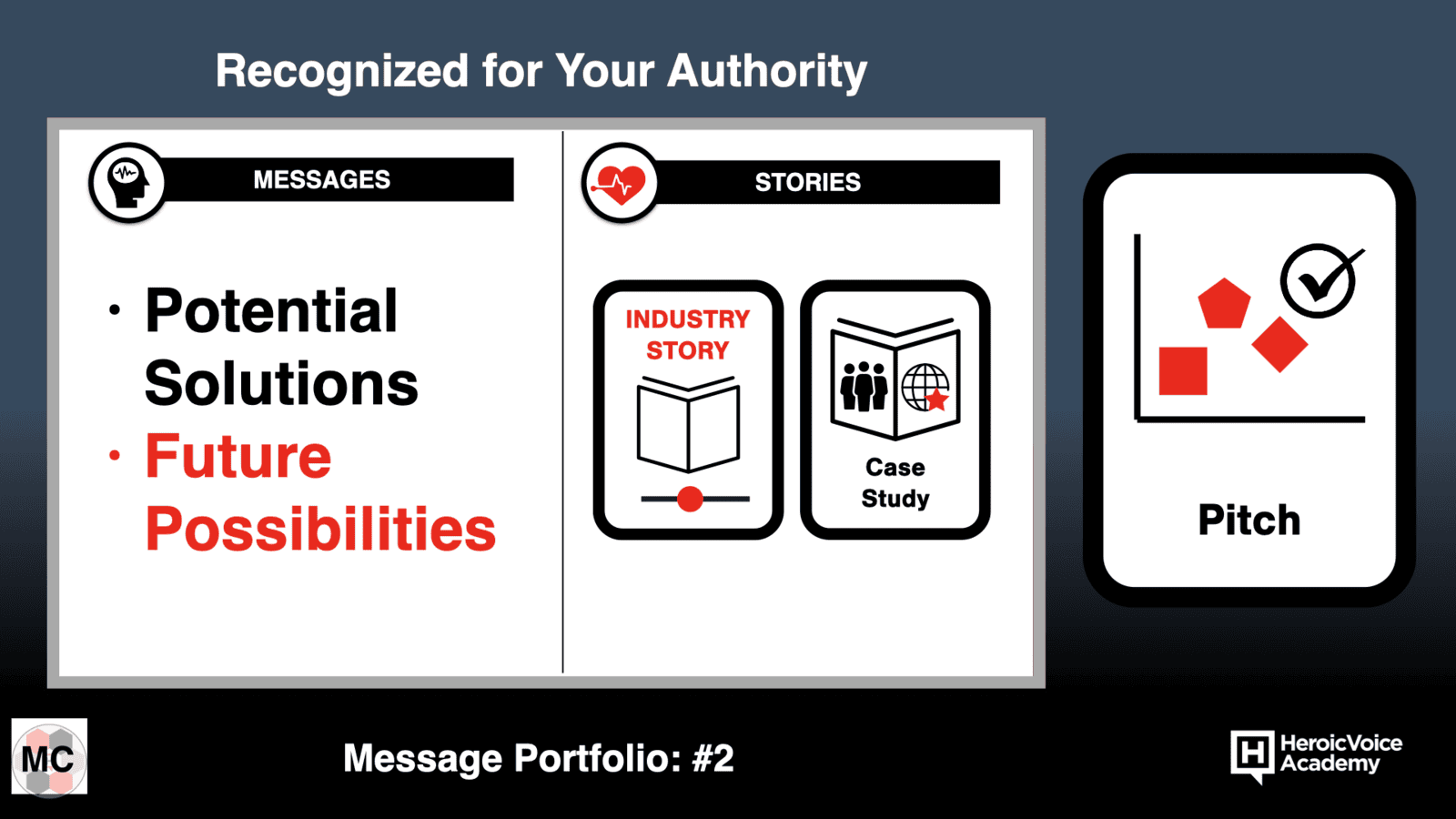 Recognized for Your Authority

MESSAGES

• Potential Solutions
• Future Possibilities

STORIES

INDUSTRY STORY

Case Study

Pitch

MC

Message Portfolio: #2

H HeroicVoice Academy